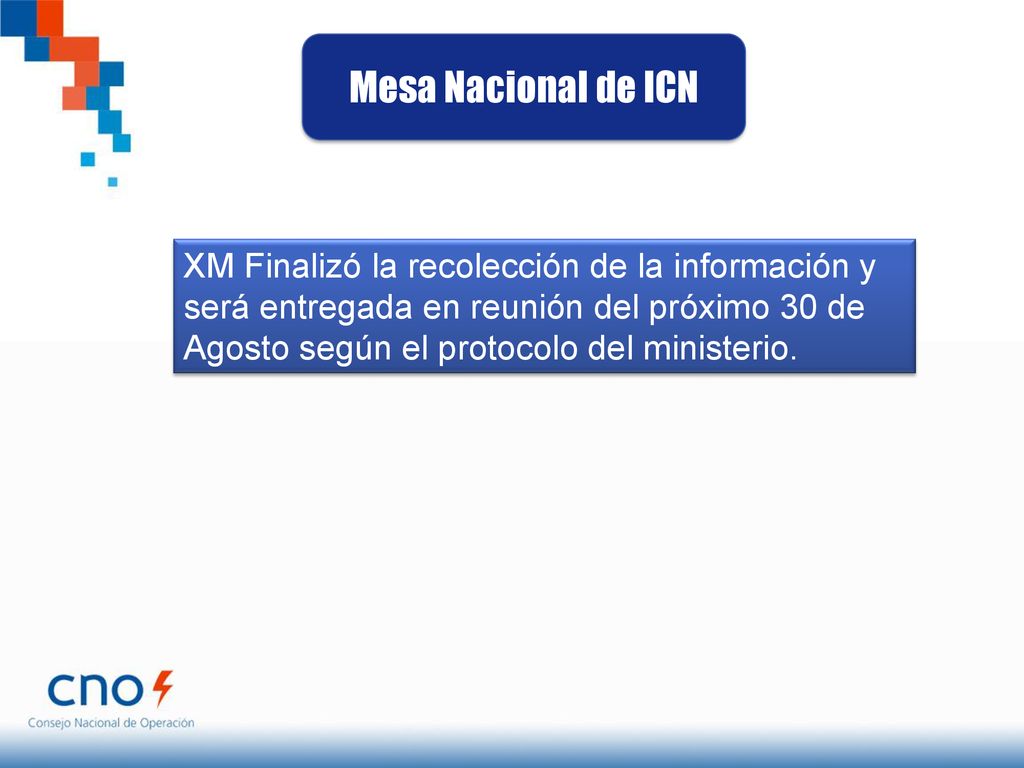 Mesa Nacional de ICN

XM Finalizó la recolección de la información y será entregada en reunión del próximo 30 de Agosto según el protocolo del ministerio.

cno

Consejo Nacional de Operación